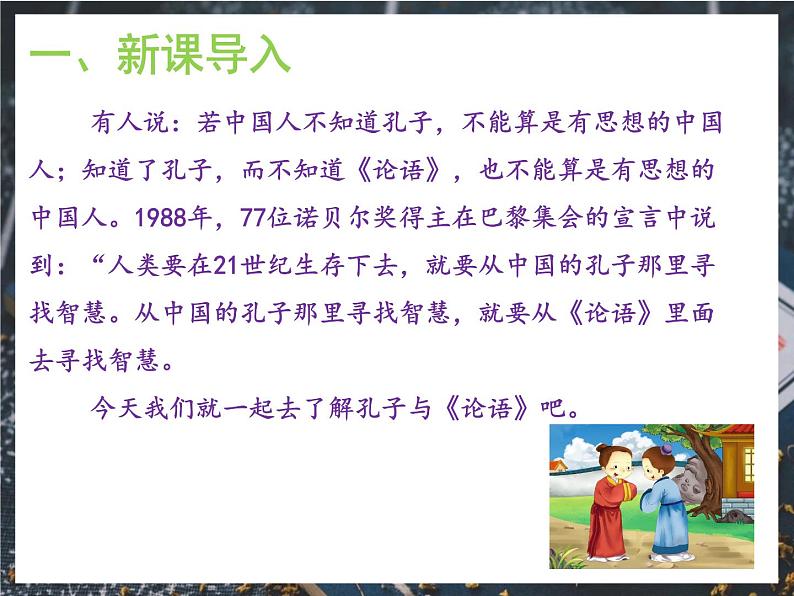 一、新课导入

有人说：若中国人不知道孔子，不能算是有思想的中国人；知道了孔子，而不知道《论语》，也不能算是有思想的中国人。1988年，77位诺贝尔奖得主在巴黎集会的宣言中说到：“人类要在21世纪生存下去，就要从中国的孔子那里寻找智慧。从中国的孔子那里寻找智慧，就要从《论语》里面去寻找智慧。

今天我们就一起去了解孔子与《论语》吧。